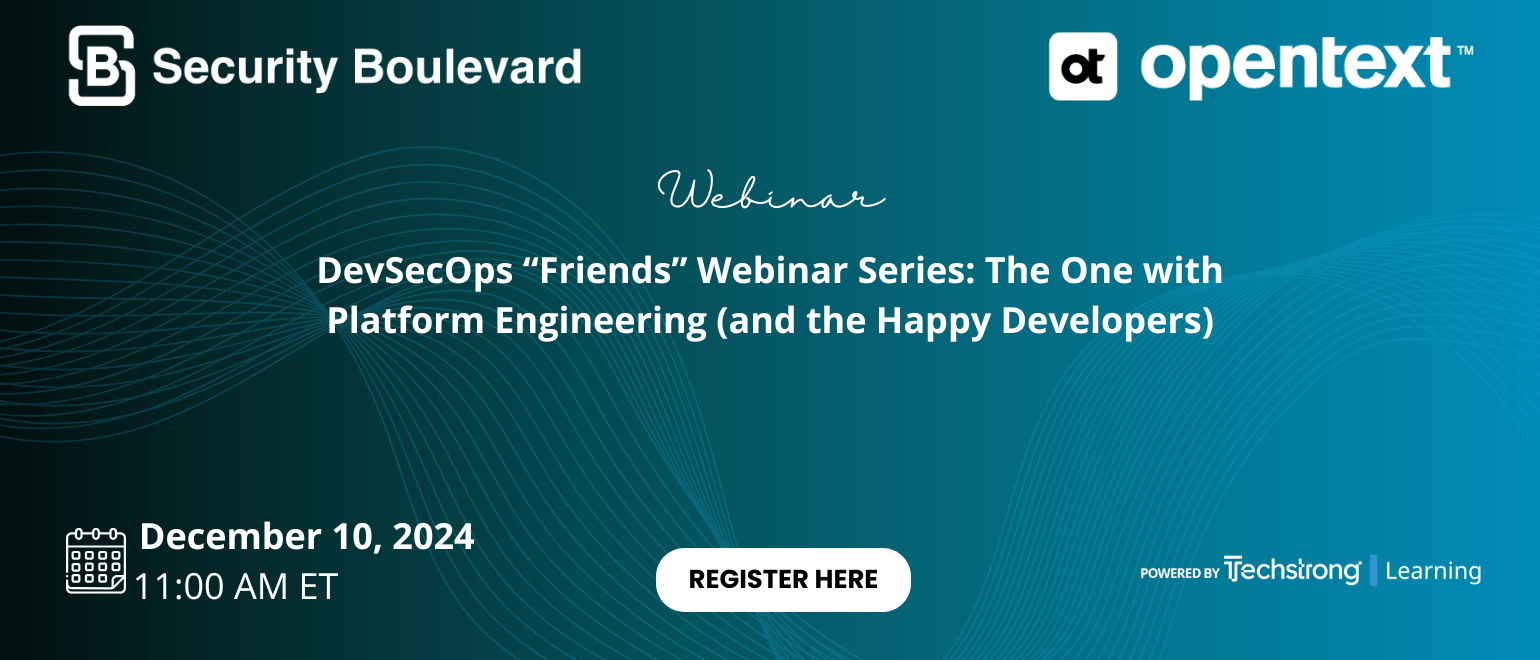 Security Boulevard

ot opentext™

Webinar

DevSecOps “Friends” Webinar Series: The One with Platform Engineering (and the Happy Developers)

December 10, 2024
11:00 AM ET

REGISTER HERE

POWERED BY Techstrong | Learning